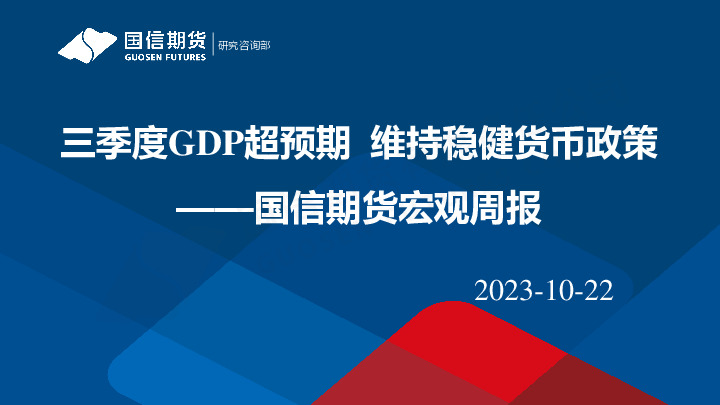 国信期货
GUOSEN FUTURES
研究咨询部

三季度GDP超预期 维持稳健货币政策

——国信期货宏观周报

2023-10-22